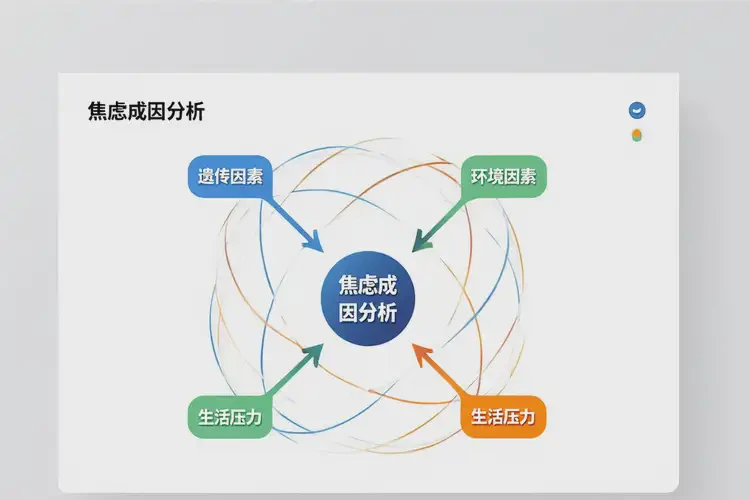 焦虑成因分析

遗传因素

环境因素

焦虑成因分析

生活压力

生活压力